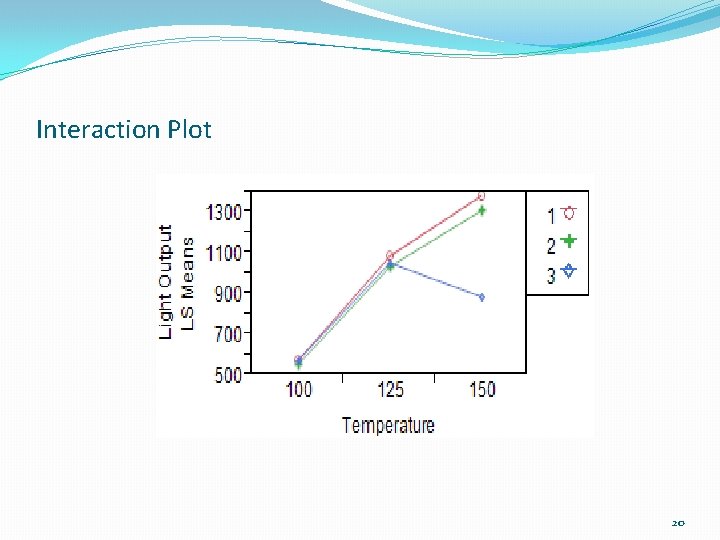 Interaction Plot

Light Output
LS Means

1300
1100
900
700
500

100
125
150

Temperature

1
2
3

20